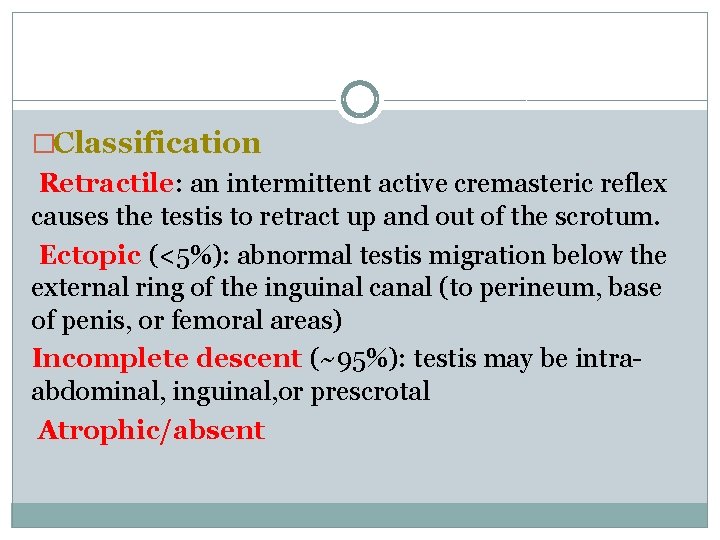 □Classification

Retractile: an intermittent active cremasteric reflex causes the testis to retract up and out of the scrotum.

Ectopic (<5%): abnormal testis migration below the external ring of the inguinal canal (to perineum, base of penis, or femoral areas)

Incomplete descent (~95%): testis may be intra-abdominal, inguinal,or prescrotal

Atrophic/absent